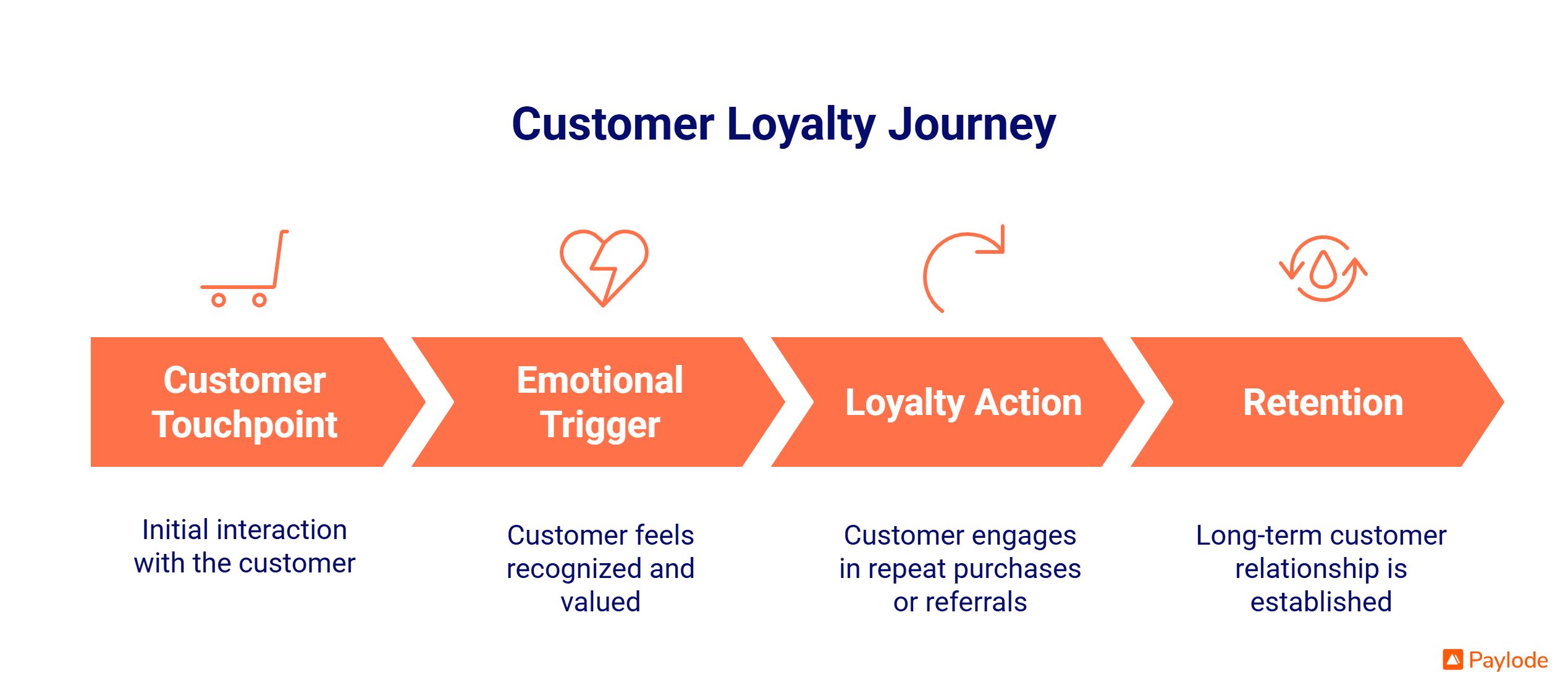 Customer Loyalty Journey

Customer Touchpoint

Emotional Trigger

Loyalty Action

Retention

Initial interaction with the customer

Customer feels recognized and valued

Customer engages in repeat purchases or referrals

Long-term customer relationship is established

Paylode